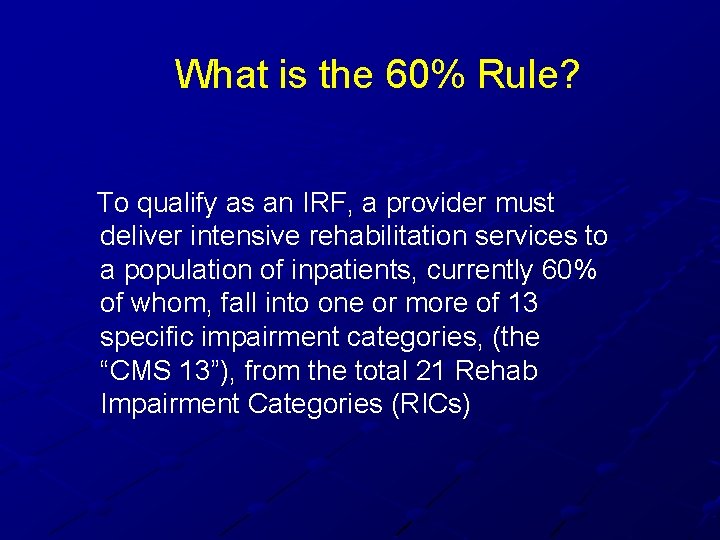 What is the 60% Rule?

To qualify as an IRF, a provider must deliver intensive rehabilitation services to a population of inpatients, currently 60% of whom, fall into one or more of 13 specific impairment categories, (the “CMS 13”), from the total 21 Rehab Impairment Categories (RICs)